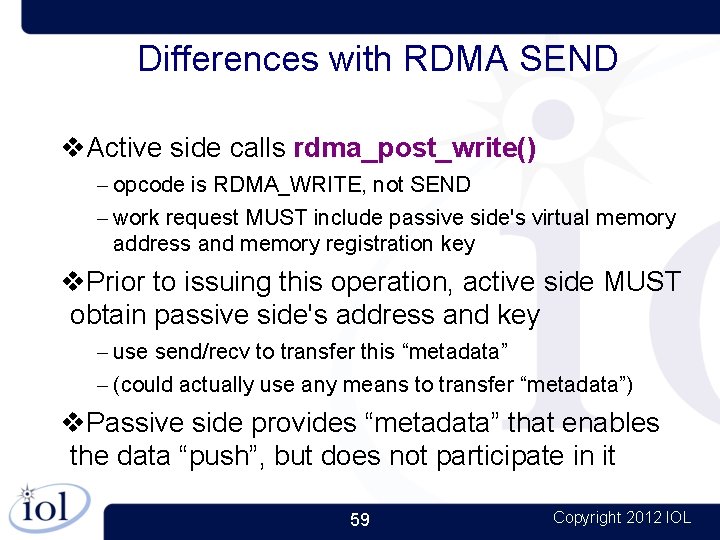 Differences with RDMA SEND

❖Active side calls rdma_post_write()

– opcode is RDMA_WRITE, not SEND

– work request MUST include passive side's virtual memory address and memory registration key

❖Prior to issuing this operation, active side MUST obtain passive side's address and key

– use send/recv to transfer this “metadata”

– (could actually use any means to transfer “metadata”)

❖Passive side provides “metadata” that enables the data “push”, but does not participate in it

iol

59

Copyright 2012 IOL